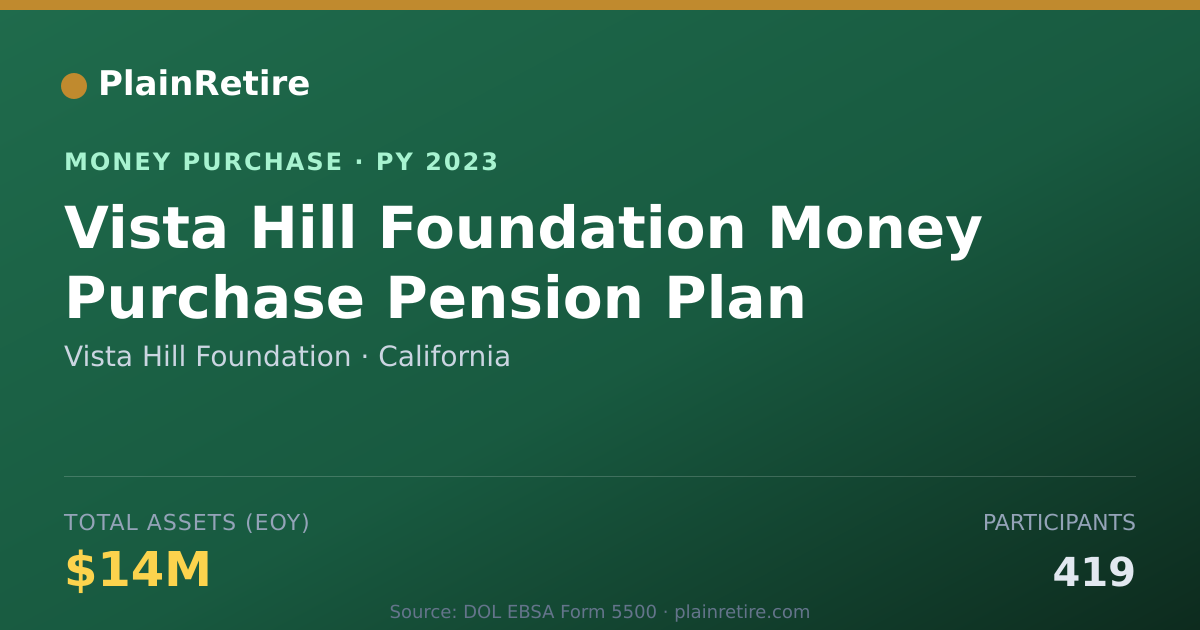 PlainRetire

MONEY PURCHASE · PY 2023

Vista Hill Foundation Money Purchase Pension Plan

Vista Hill Foundation · California

TOTAL ASSETS (EOY)

$14M

PARTICIPANTS

419

Source: DOL EBSA Form 5500 · plainretire.com